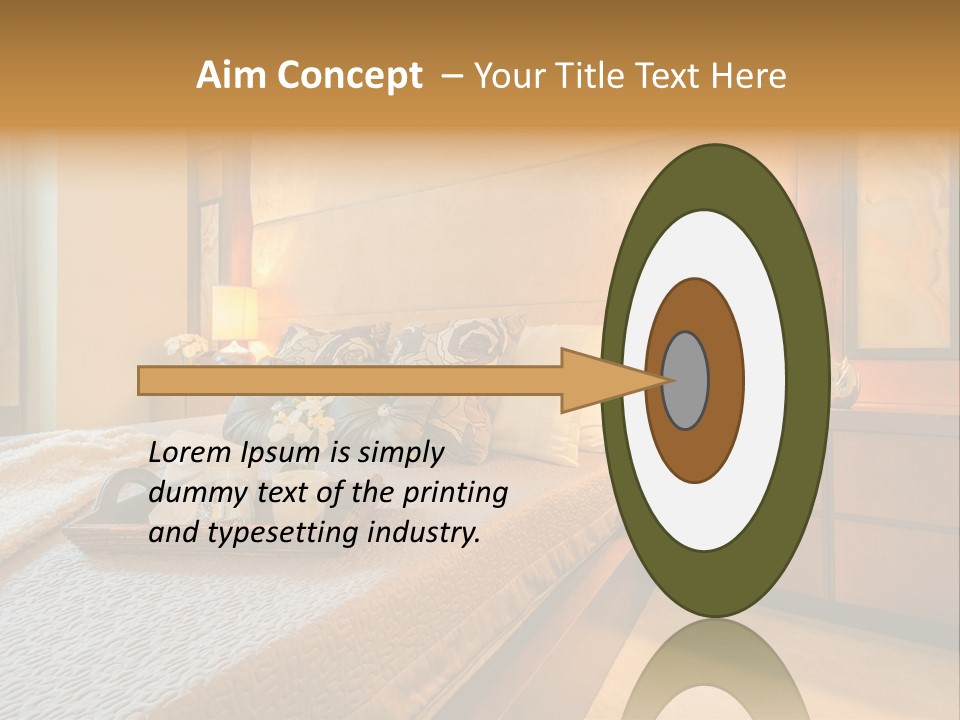 Aim Concept – Your Title Text Here

Lorem Ipsum is simply dummy text of the printing and typesetting industry.